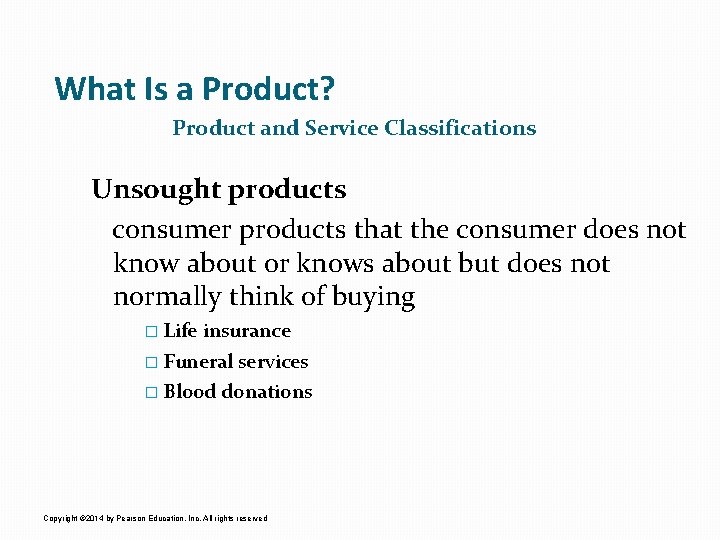 What Is a Product?

Product and Service Classifications

Unsought products

consumer products that the consumer does not know about or knows about but does not normally think of buying

□ Life insurance

□ Funeral services

□ Blood donations

Copyright ©2014 by Pearson Education, Inc. All rights reserved